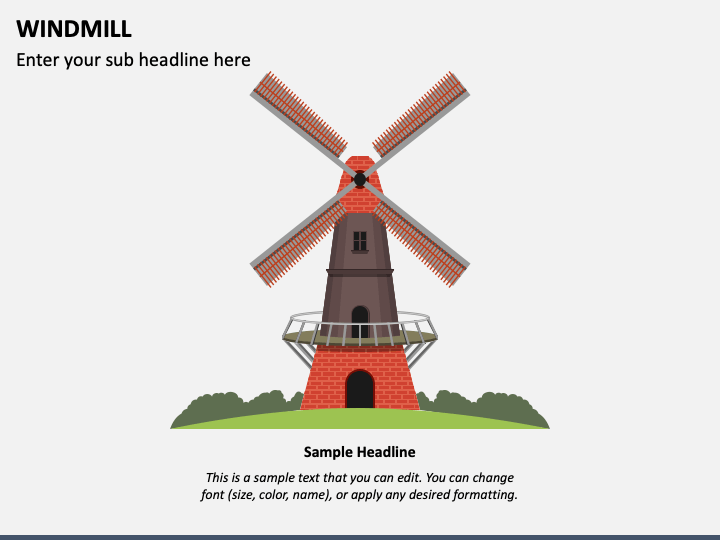 WINDMILL

Enter your sub headline here

Sample Headline

This is a sample text that you can edit. You can change font (size, color, name), or apply any desired formatting.